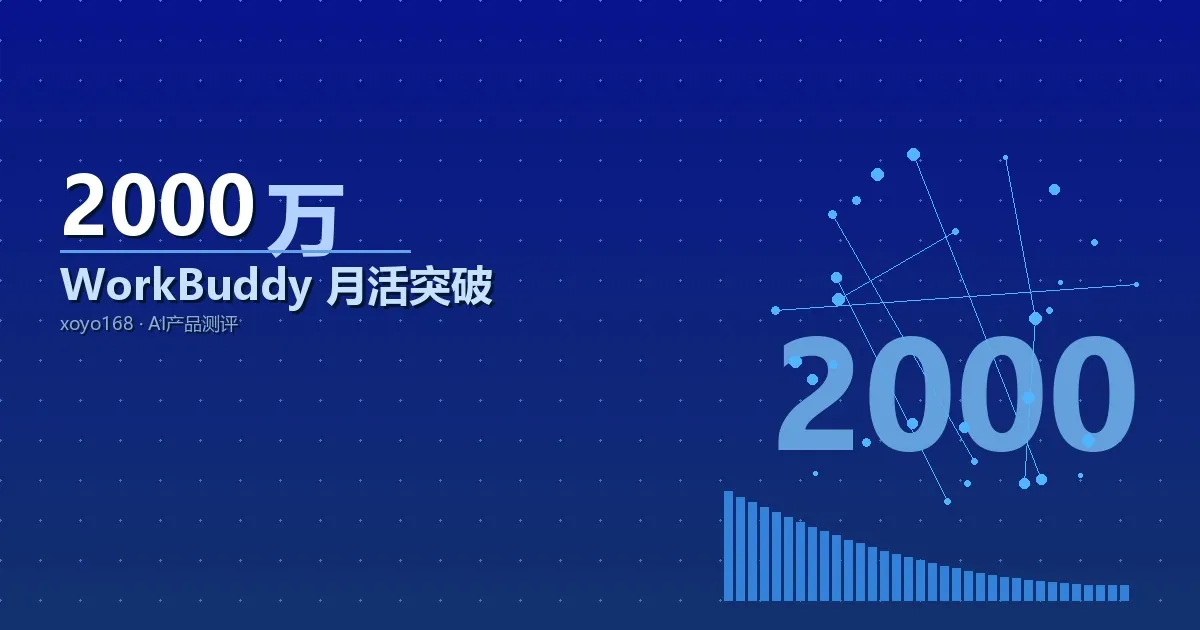 2000 万

WorkBuddy 月活突破

xoyo168 · AI产品测评

2000